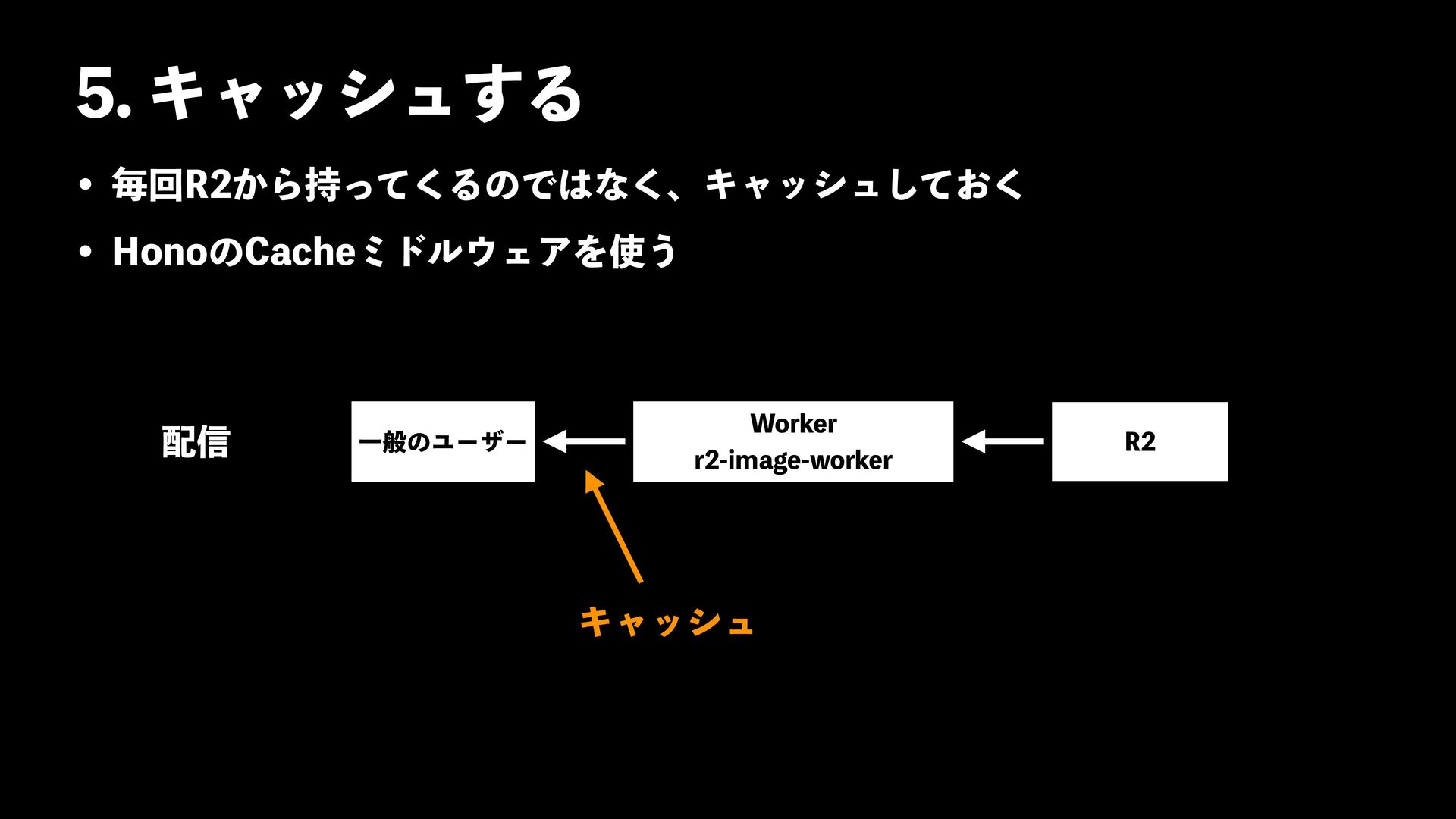 5. キャッシュする

• 毎回R2から持ってくるのではなく、キャッシュしておく
• HonoのCacheミドルウェアを使う

配信

一般のユーザー

Worker
r2-image-worker

R2

キャッシュ